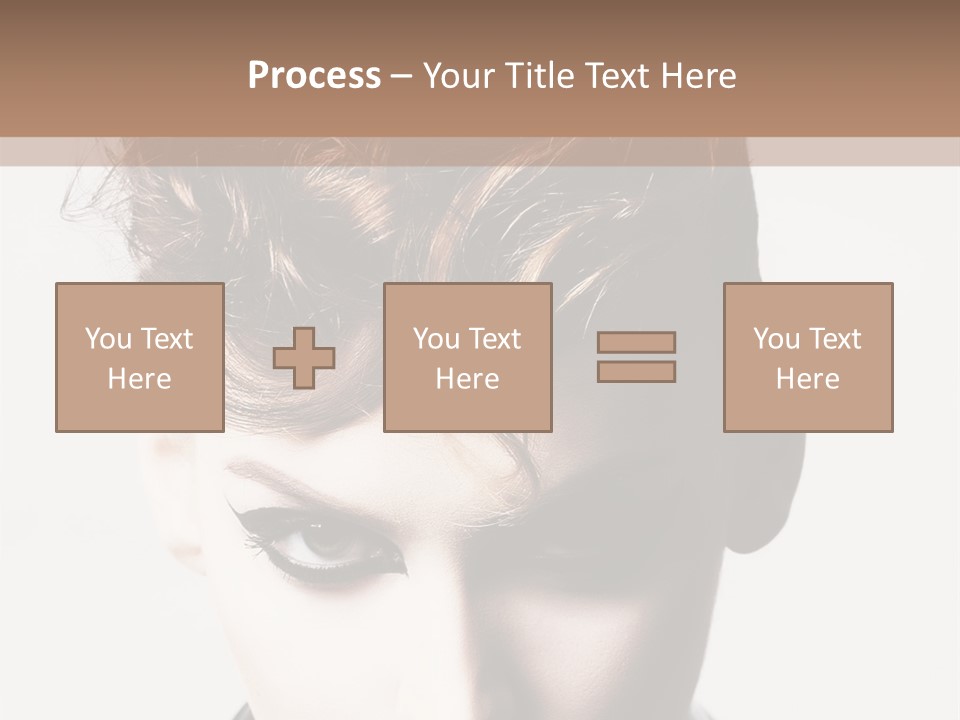 Process – Your Title Text Here

You Text Here

You Text Here

You Text Here